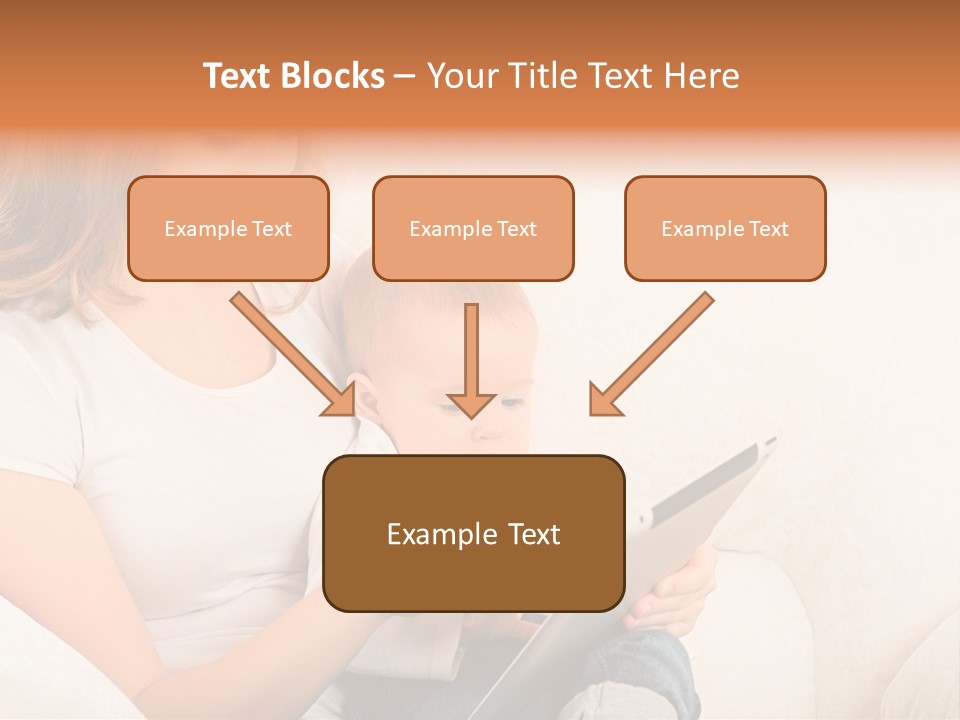 Text Blocks – Your Title Text Here

Example Text

Example Text

Example Text

Example Text